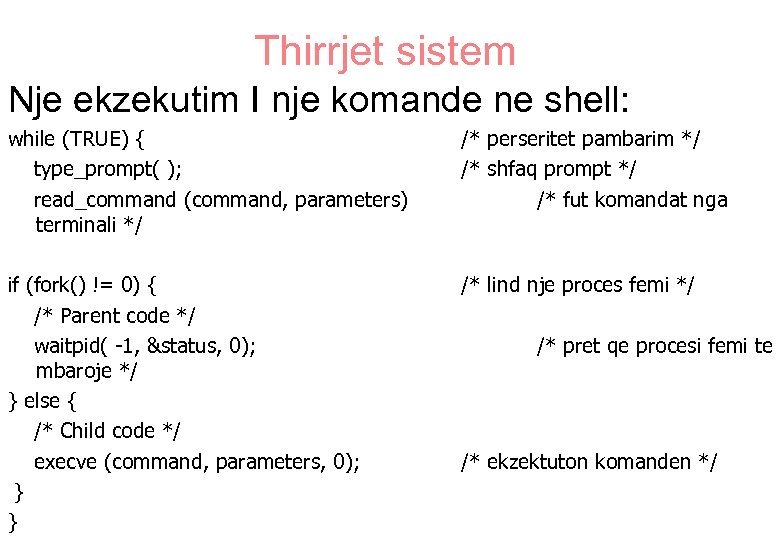 Thirrjet sistem

Nje ekzekutim I nje komande ne shell:

while (TRUE) { /* perseritet pambarim */
type_prompt( ); /* shfaq prompt */
read_command (command, parameters) /* fut komandat nga terminali */

if (fork() != 0) { /* lind nje proces femi */
/* Parent code */
waitpid( -1, &status, 0); /* pret qe procesi femi te mbaroje */
} else {
/* Child code */
execve (command, parameters, 0); /* ekzektuton komanden */
}
}